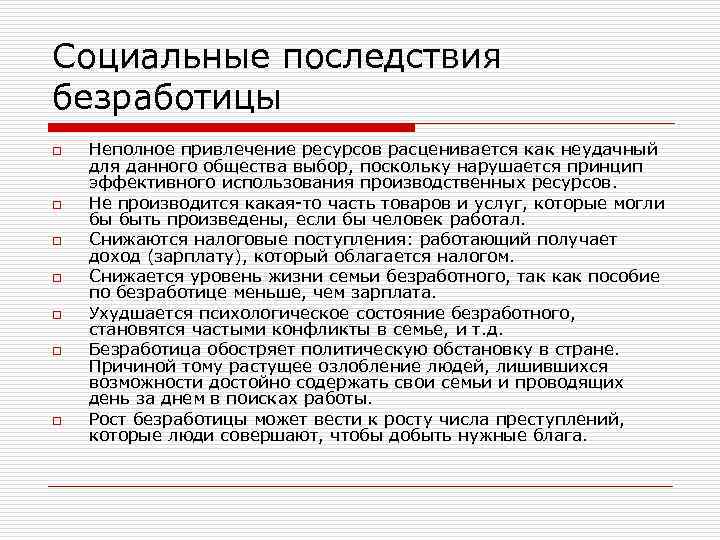 Социальные последствия безработицы

Неполное привлечение ресурсов расценивается как неудачный для данного общества выбор, поскольку нарушается принцип эффективного использования производственных ресурсов.

Не производится какая-то часть товаров и услуг, которые могли бы быть произведены, если бы человек работал.

Снижаются налоговые поступления: работающий получает доход (зарплату), который облагается налогом.

Снижается уровень жизни семьи безработного, так как пособие по безработице меньше, чем зарплата.

Ухудшается психологическое состояние безработного, становятся частыми конфликты в семье, и т.д.

Безработица обостряет политическую обстановку в стране. Причиной тому растущее озлобление людей, лишившихся возможности достойно содержать свои семьи и проводящих день за днем в поисках работы.

Рост безработицы может вести к росту числа преступлений, которые люди совершают, чтобы добыть нужные блага.